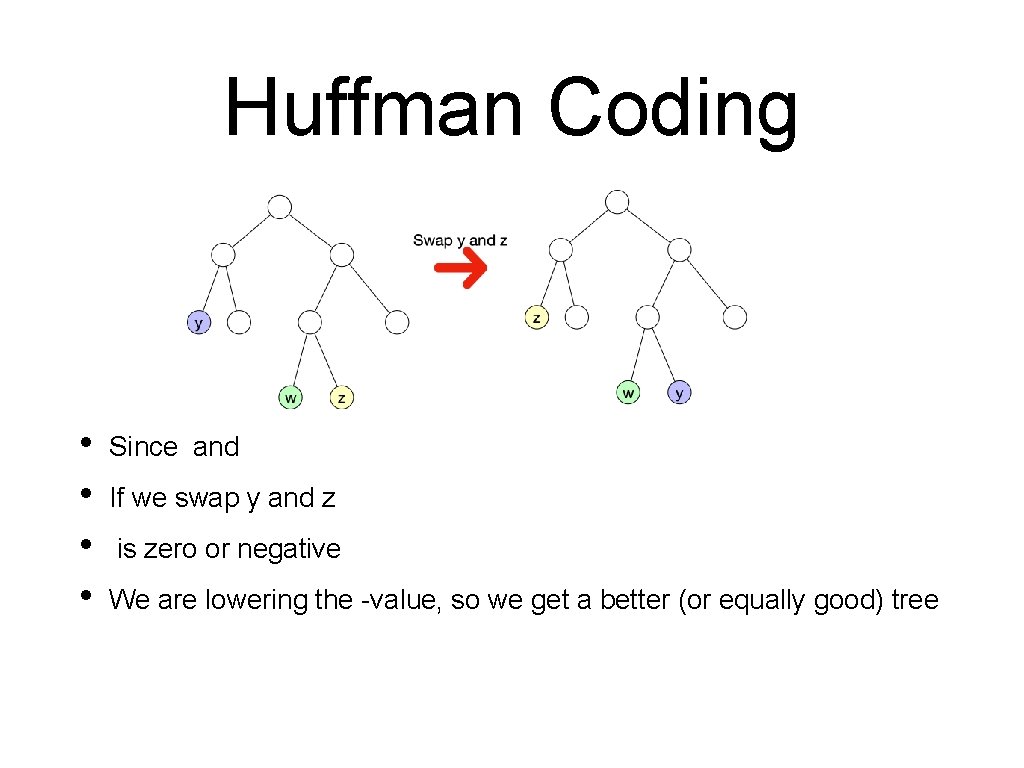 Huffman Coding

Swap y and z

y

w z

z

w y

• Since and
• If we swap y and z
• is zero or negative
• We are lowering the -value, so we get a better (or equally good) tree